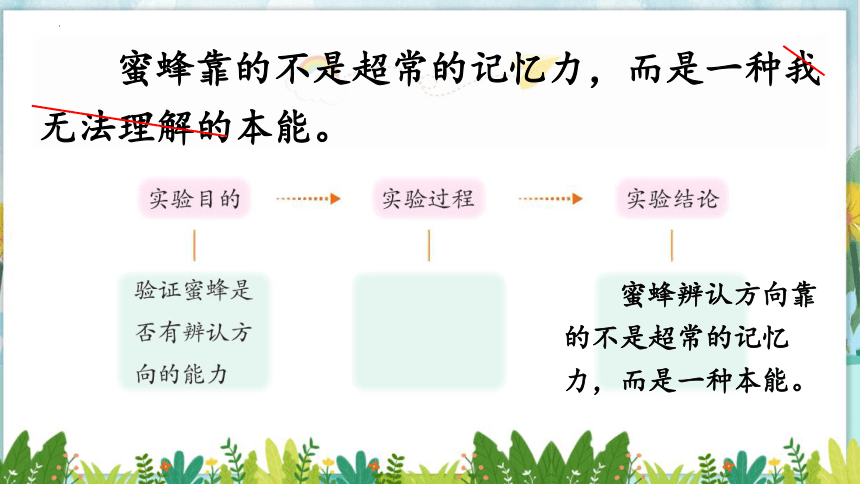 蜜蜂靠的不是超常的记忆力，而是一种我无法理解的本能。

实验目的

实验过程

实验结论

验证蜜蜂是否有辨认方向的能力

蜜蜂辨认方向靠的不是超常的记忆力，而是一种本能。